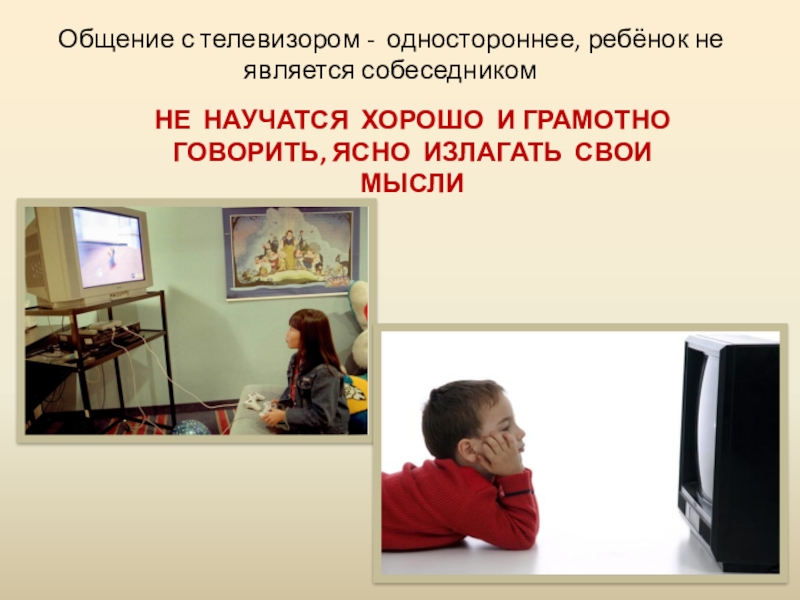 Общение с телевизором - одностороннее, ребёнок не является собеседником

НЕ НАУЧАТСЯ ХОРОШО И ГРАМОТНО ГОВОРИТЬ, ЯСНО ИЗЛАГАТЬ СВОИ МЫСЛИ